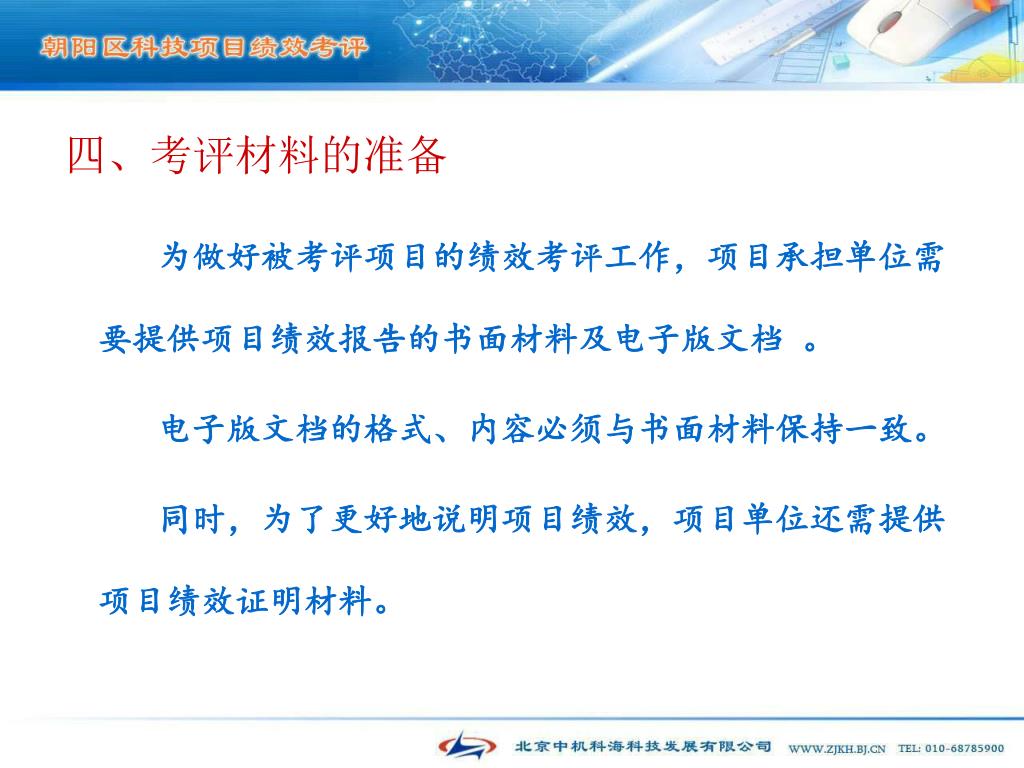 朝阳区科技项目绩效考评

四、考评材料的准备

为做好被考评项目的绩效考评工作，项目承担单位需要提供项目绩效报告的书面材料及电子版文档 。

电子版文档的格式、内容必须与书面材料保持一致。

同时，为了更好地说明项目绩效，项目单位还需提供项目绩效证明材料。

北京中机科海科技发展有限公司 WWW.ZJKH.BJ.CN TEL: 010-68785900